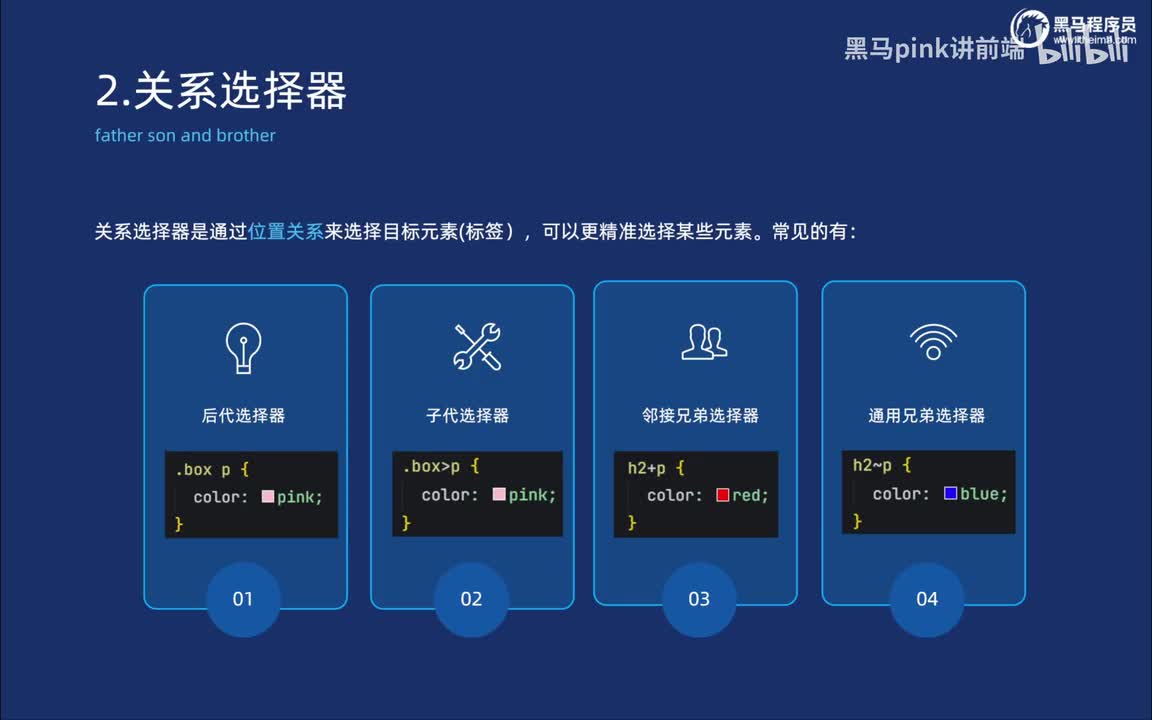 黑马程序员
www.itheima.com

黑马pink讲前端

bilibili

2.关系选择器

father son and brother

关系选择器是通过位置关系来选择目标元素(标签），可以更精准选择某些元素。常见的有：

后代选择器

.box p {
  color: pink;
}

01

子代选择器

.box>p {
  color: pink;
}

02

邻接兄弟选择器

h2+p {
  color: red;
}

03

通用兄弟选择器

h2~p {
  color: blue;
}

04